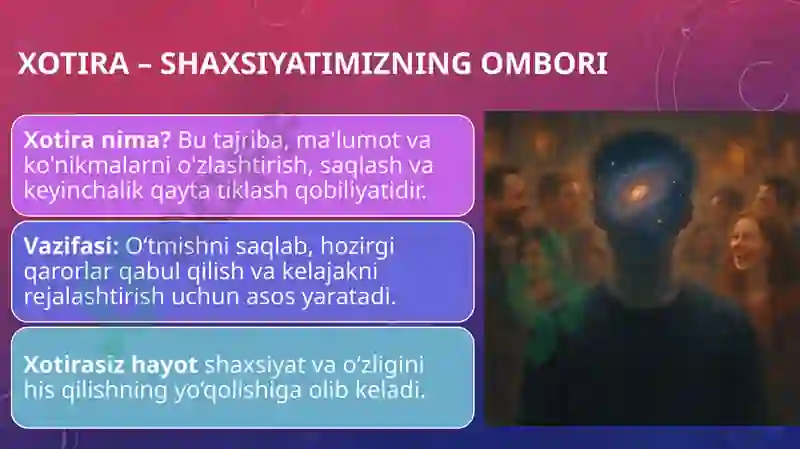 XOTIRA – SHAXSIYATIMIZNING OMBORI

Xotira nima? Bu tajriba, ma'lumot va ko'nikmalarni o'zlashtirish, saqlash va keyinchalik qayta tiklash qobiliyatidir.

Vazifasi: O‘tmishni saqlab, hozirgi qarorlar qabul qilish va kelajakni rejalashtirish uchun asos yaratadi.

Xotirasiz hayot shaxsiyat va o‘zligini his qilishning yo‘qolishiga olib keladi.